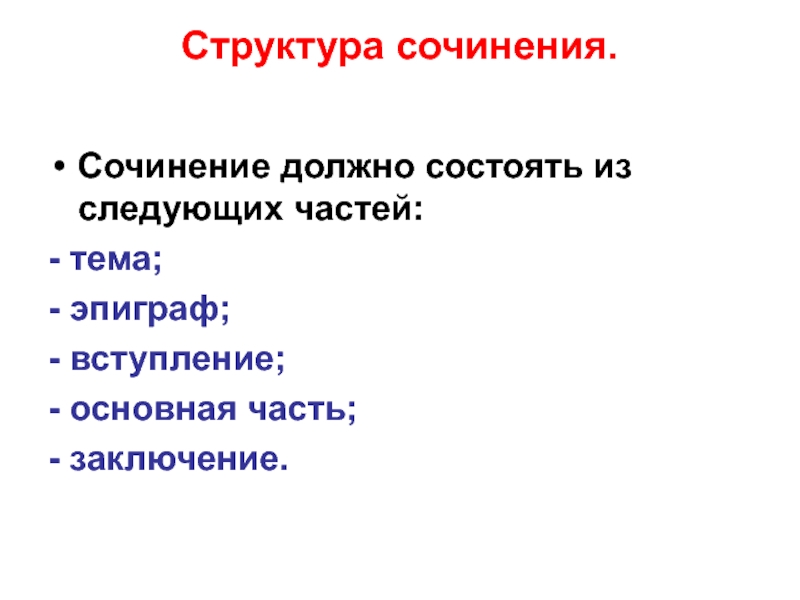 Структура сочинения.

• Сочинение должно состоять из следующих частей:

- тема;

- эпиграф;

- вступление;

- основная часть;

- заключение.